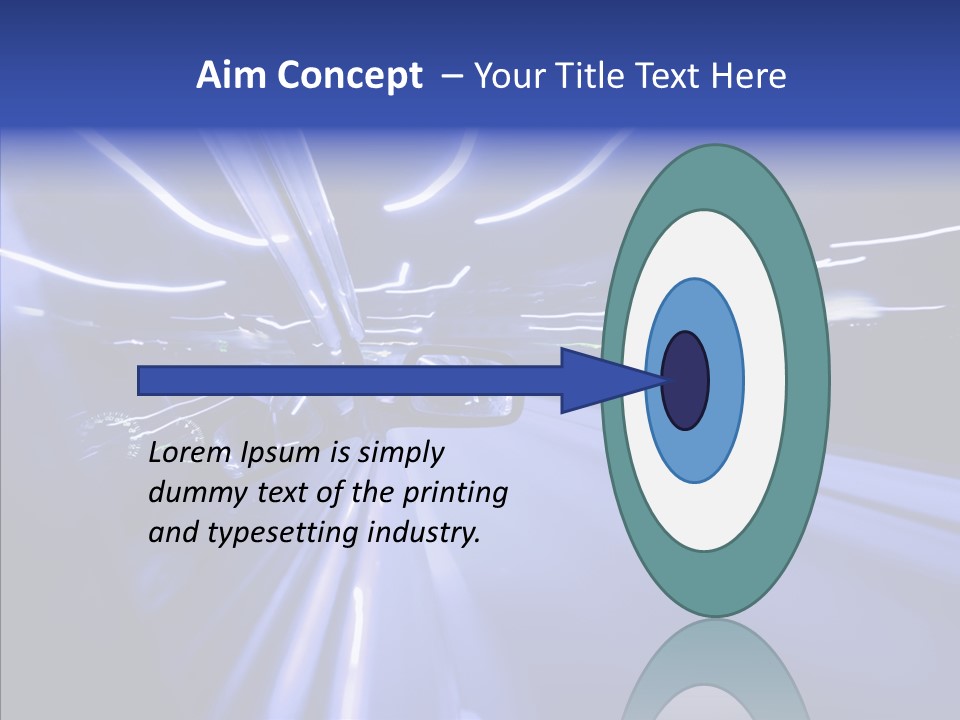 Aim Concept – Your Title Text Here

Lorem Ipsum is simply dummy text of the printing and typesetting industry.